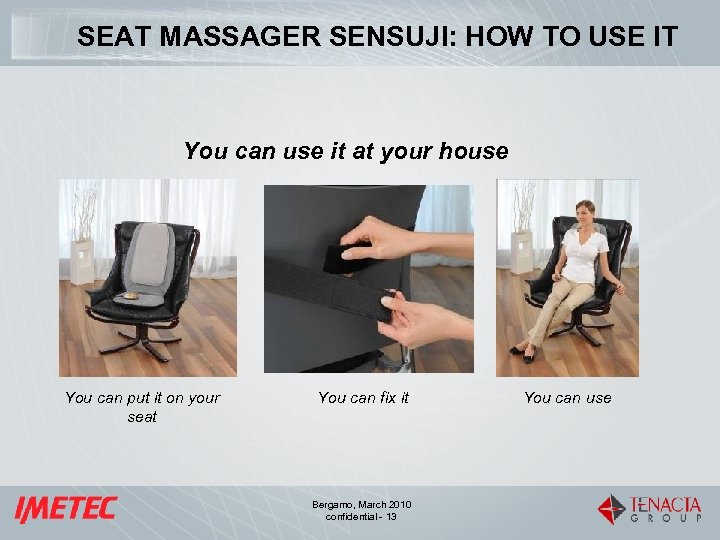 SEAT MASSAGER SENSUJI: HOW TO USE IT

You can use it at your house

You can put it on your seat

You can fix it

You can use

IMETEC

Bergamo, March 2010
confidential - 13

TENACTA
GROUP